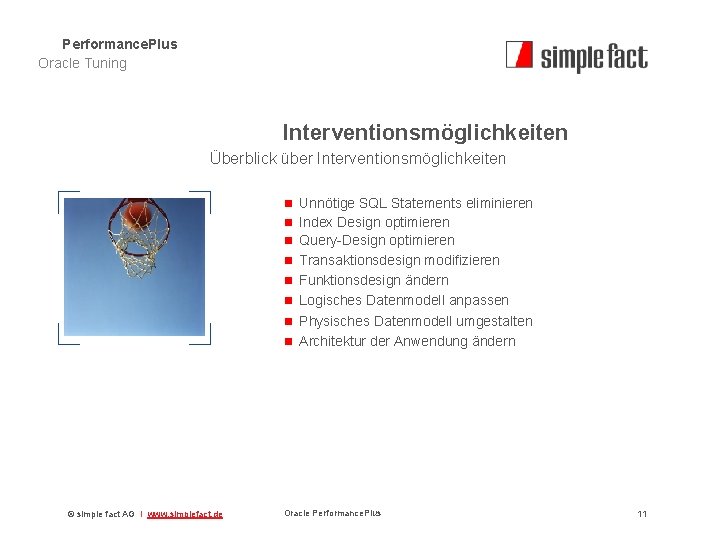 PerformancePlus
Oracle Tuning

simple fact

Interventionsmöglichkeiten

Überblick über Interventionsmöglichkeiten

- Unnötige SQL Statements eliminieren
- Index Design optimieren
- Query-Design optimieren
- Transaktionsdesign modifizieren
- Funktionsdesign ändern
- Logisches Datenmodell anpassen
- Physisches Datenmodell umgestalten
- Architektur der Anwendung ändern

© simple fact AG | www.simplefact.de

Oracle PerformancePlus

11